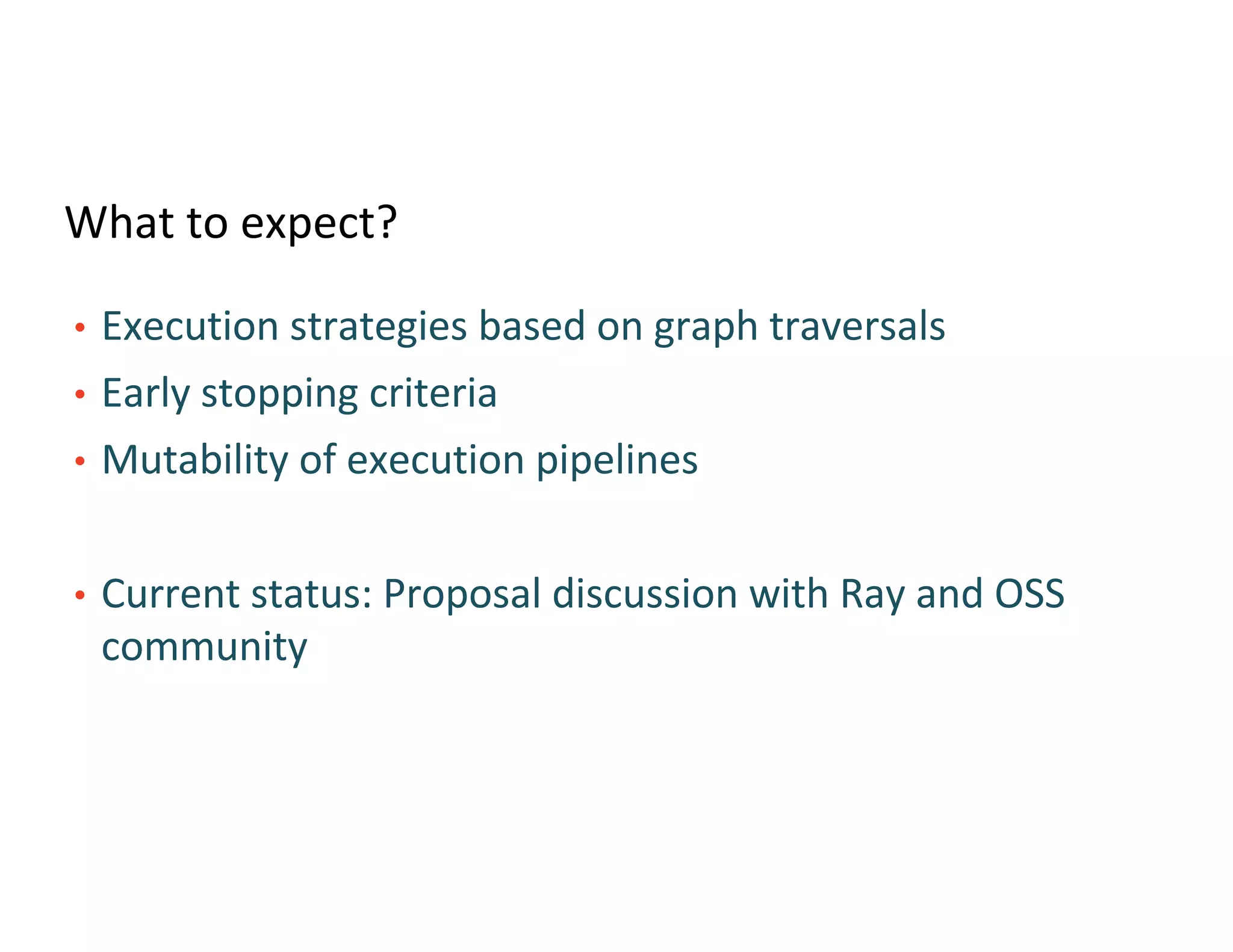 What to expect?

• Execution strategies based on graph traversals
• Early stopping criteria
• Mutability of execution pipelines

• Current status: Proposal discussion with Ray and OSS community